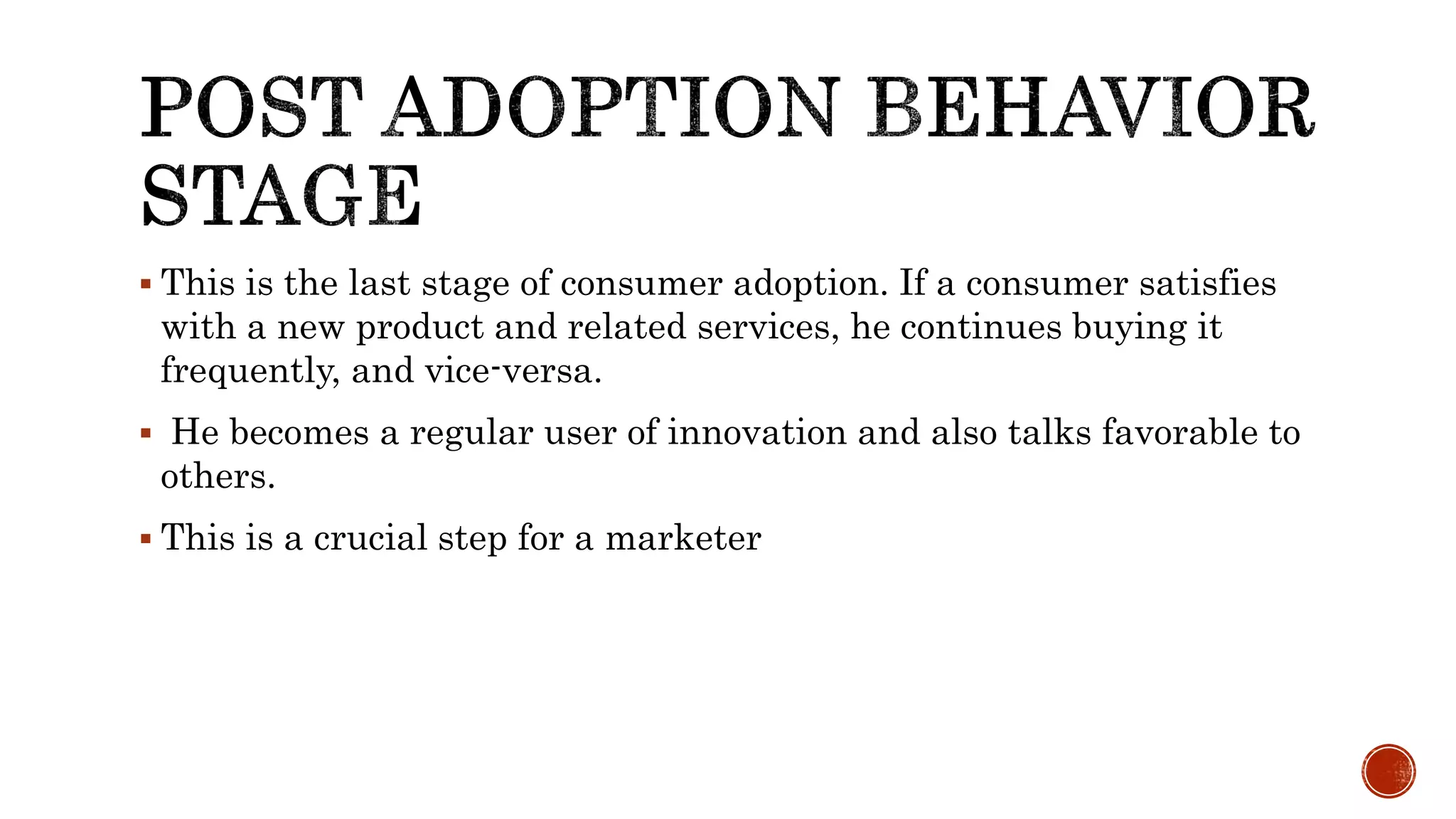 POST ADOPTION BEHAVIOR STAGE

▪ This is the last stage of consumer adoption. If a consumer satisfies with a new product and related services, he continues buying it frequently, and vice-versa.

▪ He becomes a regular user of innovation and also talks favorable to others.

▪ This is a crucial step for a marketer